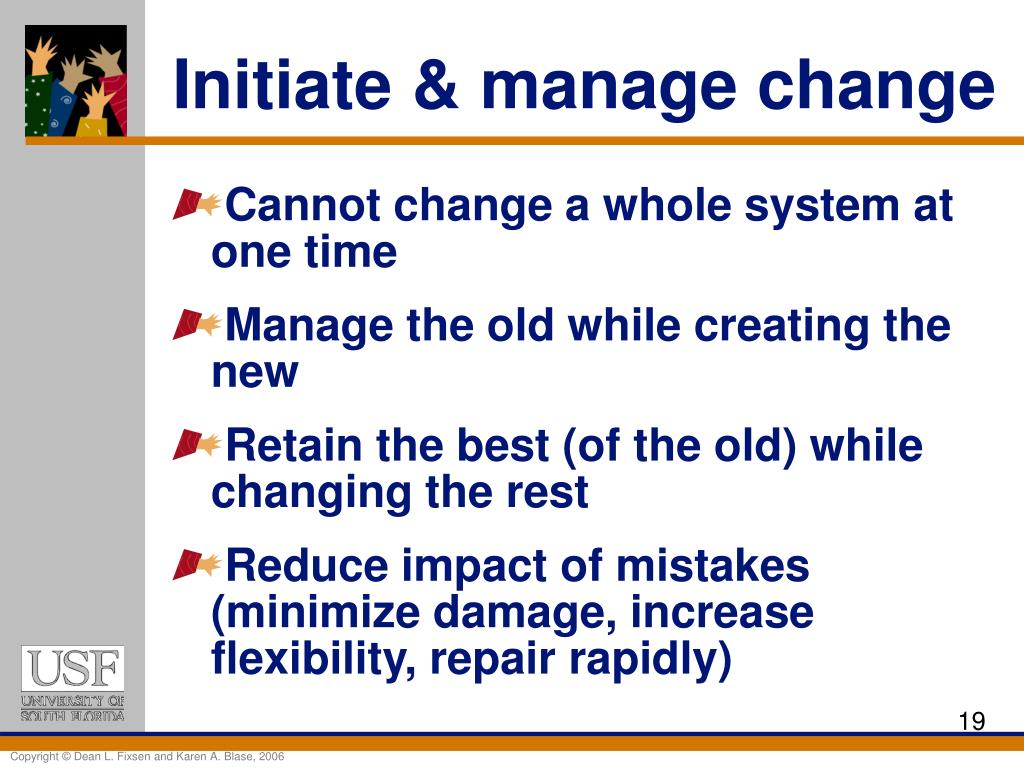 Initiate & manage change

Cannot change a whole system at one time

Manage the old while creating the new

Retain the best (of the old) while changing the rest

Reduce impact of mistakes (minimize damage, increase flexibility, repair rapidly)

USF
UNIVERSITY OF SOUTH FLORIDA

19

Copyright © Dean L. Fixsen and Karen A. Blase, 2006